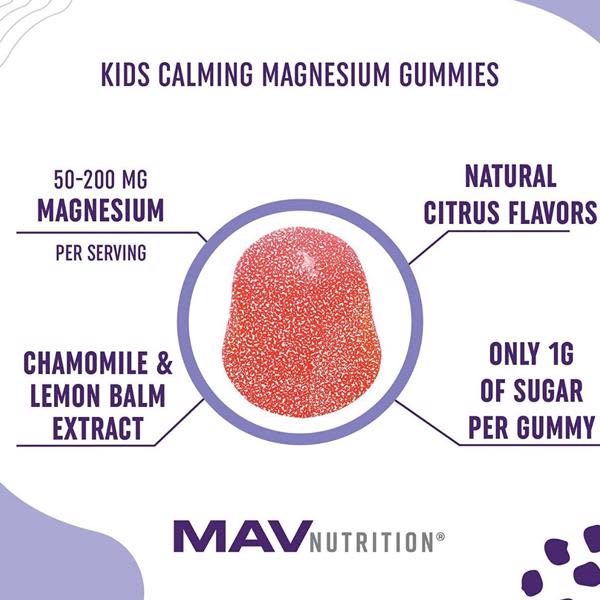 KIDS CALMING MAGNESIUM GUMMIES

50-200 MG
MAGNESIUM
PER SERVING

CHAMOMILE &
LEMON BALM
EXTRACT

NATURAL
CITRUS FLAVORS

ONLY 1G
OF SUGAR
PER GUMMY

MAV NUTRITION®